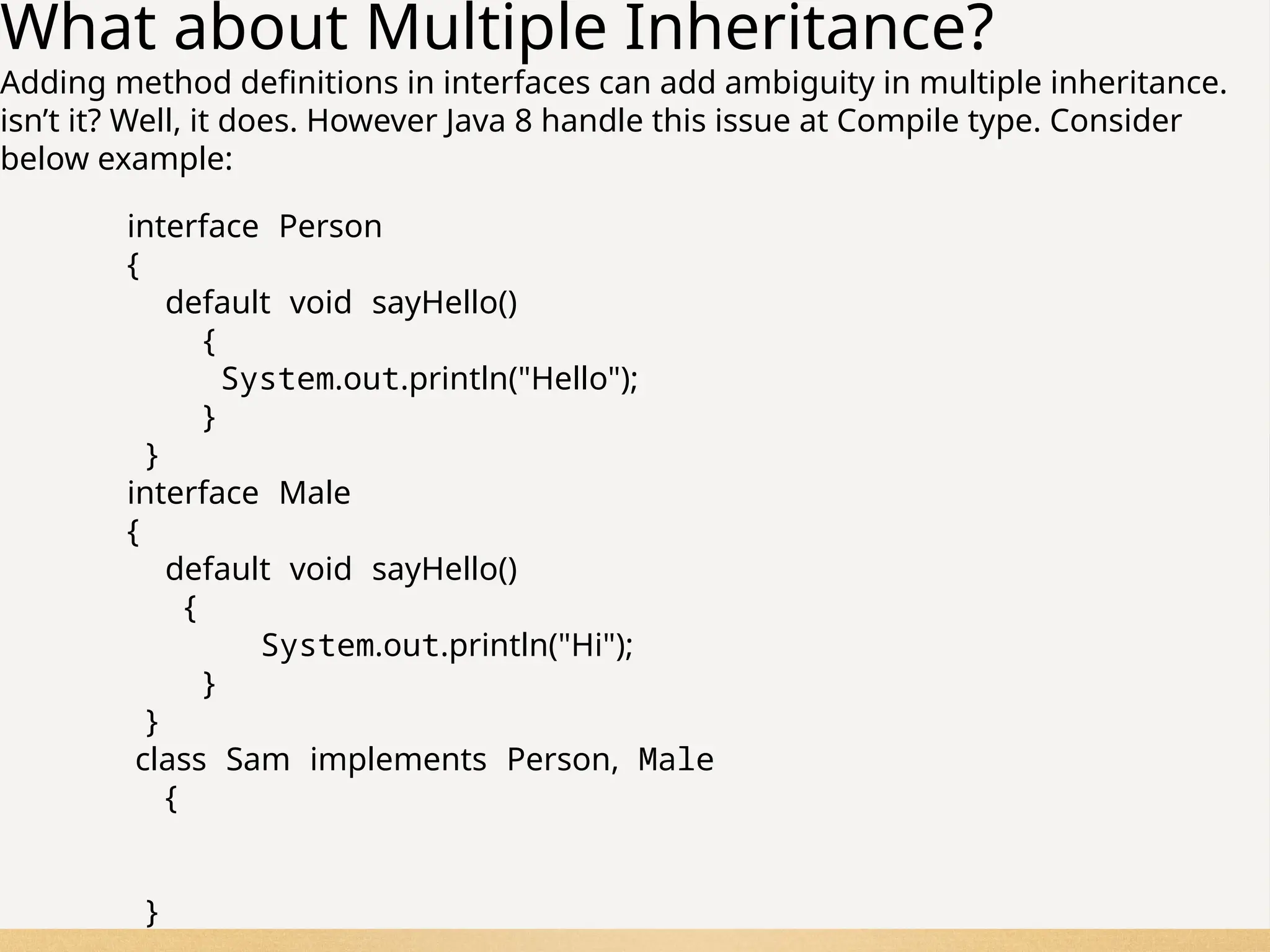 What about Multiple Inheritance?

Adding method definitions in interfaces can add ambiguity in multiple inheritance. isn’t it? Well, it does. However Java 8 handle this issue at Compile type. Consider below example:

interface Person
{
default void sayHello()
{
System.out.println("Hello");
}
}
interface Male
{
default void sayHello()
{
System.out.println("Hi");
}
}
class Sam implements Person, Male
{

}